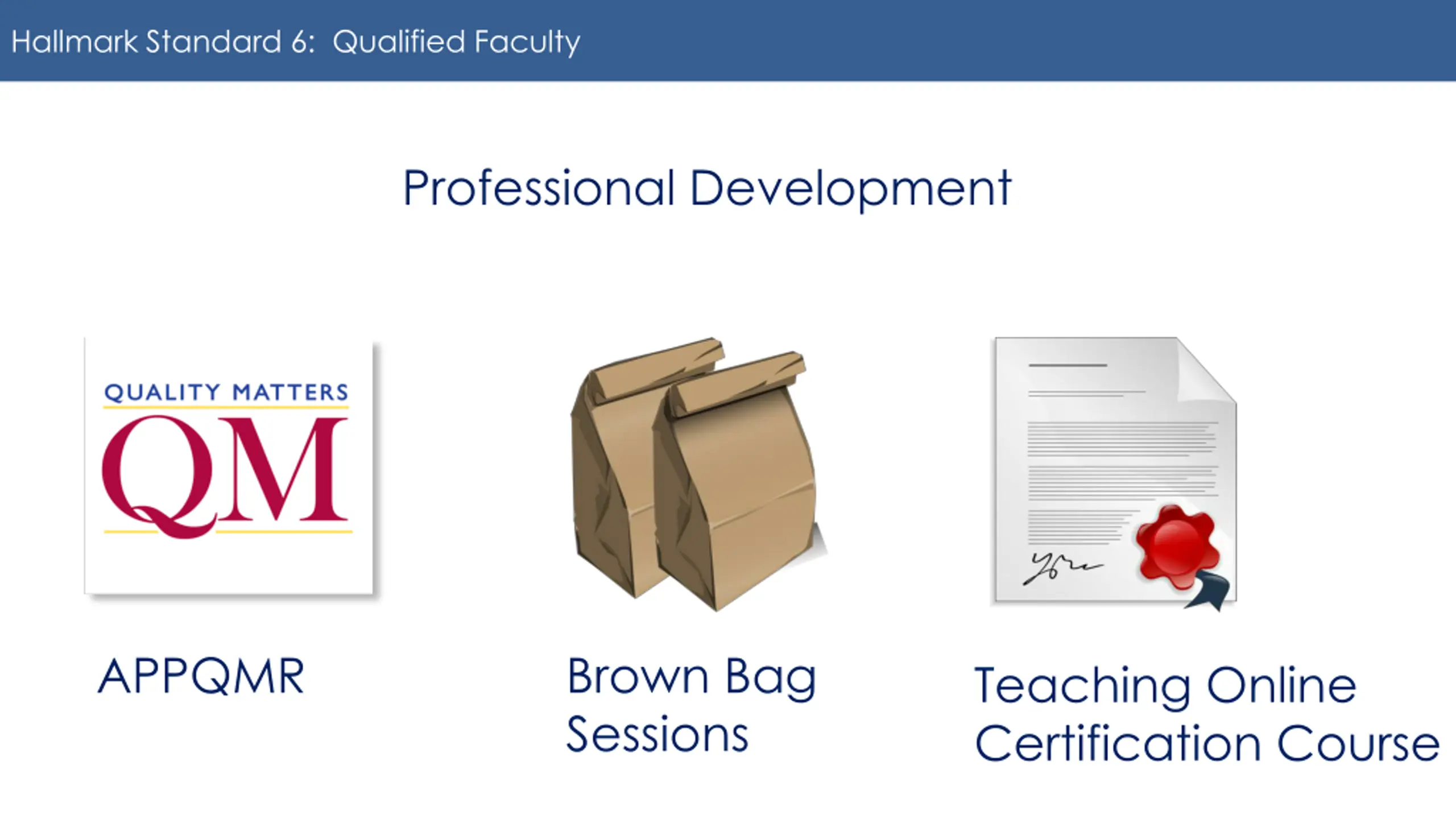 Hallmark Standard 6: Qualified Faculty

Professional Development

QUALITY MATTERS
QM

APPQMR

Brown Bag Sessions

Teaching Online Certification Course